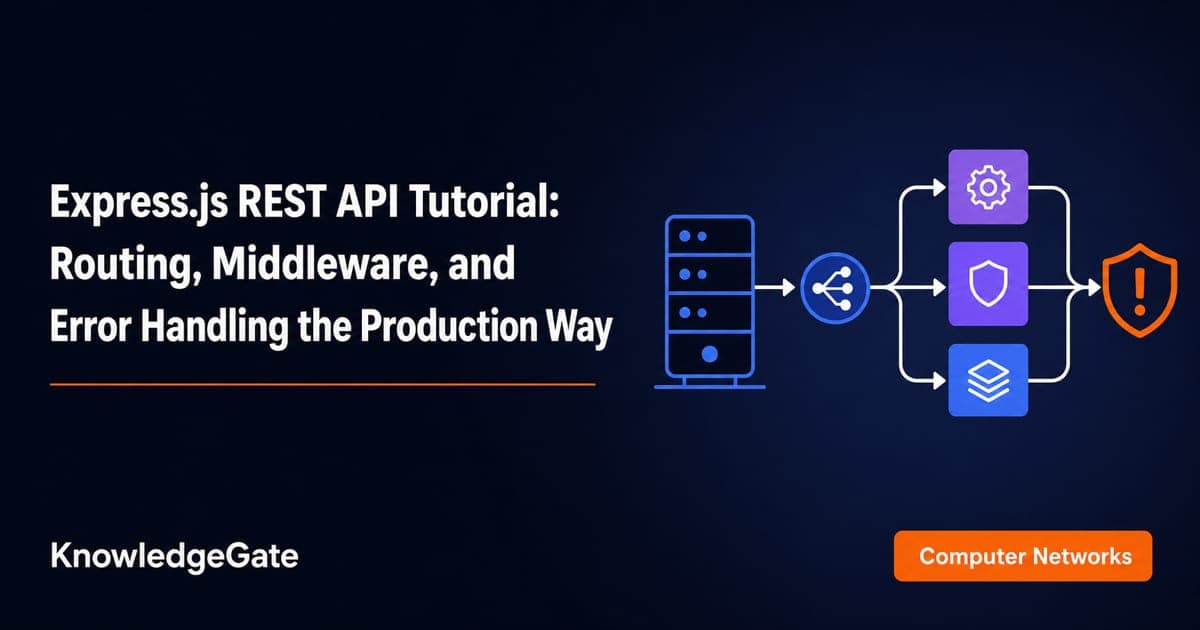 Express.js REST API Tutorial: Routing, Middleware, and Error Handling the Production Way

KnowledgeGate

Computer Networks